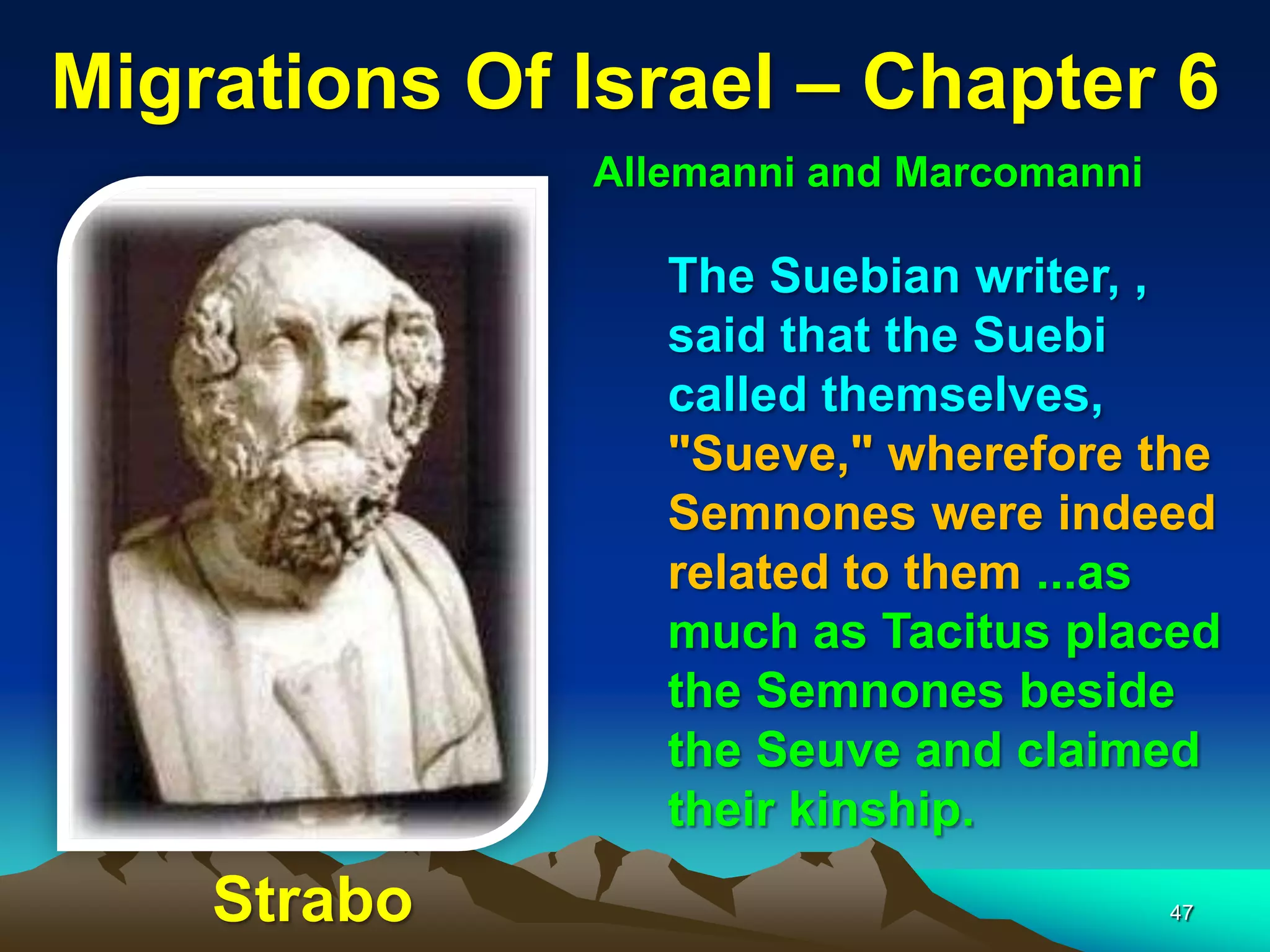 Migrations Of Israel – Chapter 6

Allemanni and Marcomanni

The Suebian writer, , said that the Suebi called themselves, "Sueve," wherefore the Semnones were indeed related to them ...as much as Tacitus placed the Semnones beside the Seuve and claimed their kinship.

Strabo

47